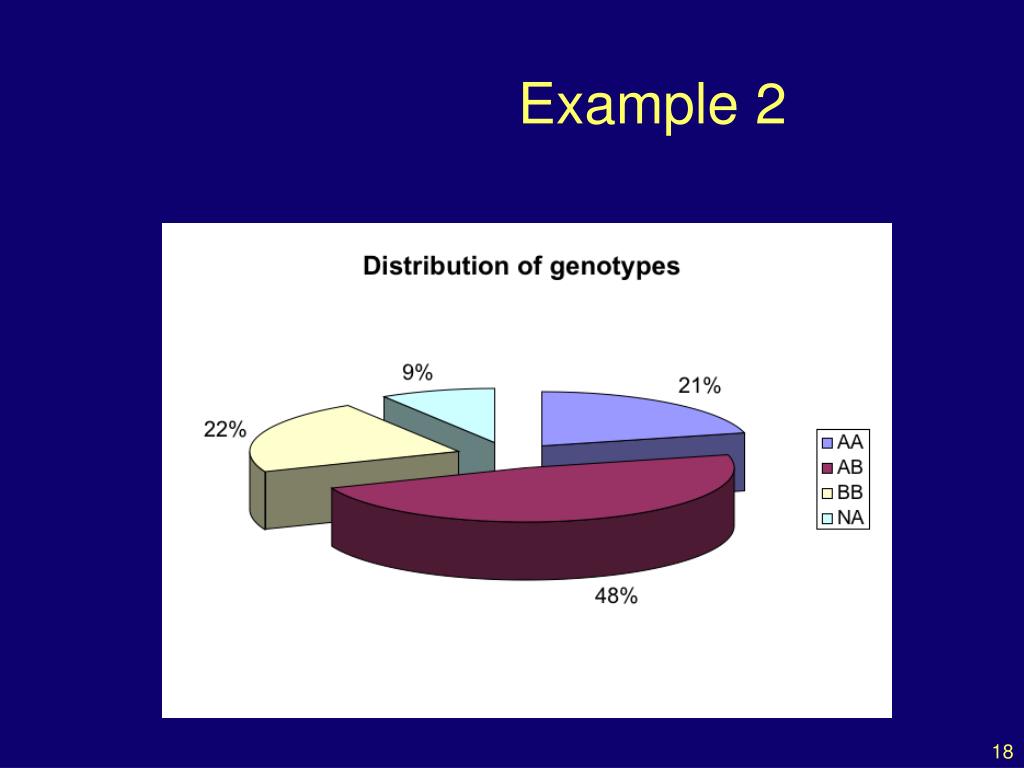 Example 2

Distribution of genotypes

9%

21%

22%

48%

AA
AB
BB
NA

18